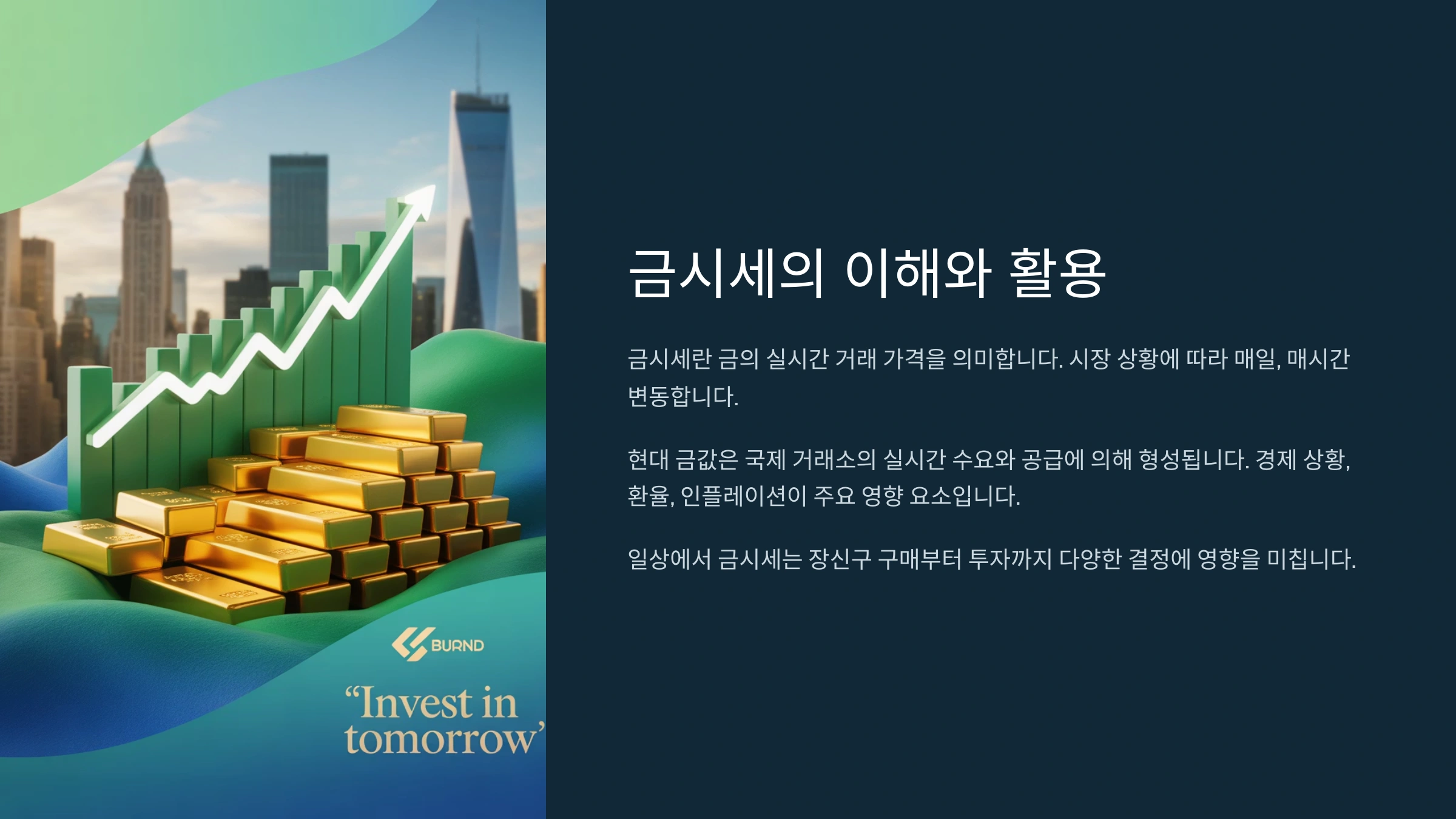 BURND

“Invest in tomorrow’

금시세의 이해와 활용

금시세란 금의 실시간 거래 가격을 의미합니다. 시장 상황에 따라 매일, 매시간 변동합니다.

현대 금값은 국제 거래소의 실시간 수요와 공급에 의해 형성됩니다. 경제 상황, 환율, 인플레이션이 주요 영향 요소입니다.

일상에서 금시세는 장신구 구매부터 투자까지 다양한 결정에 영향을 미칩니다.